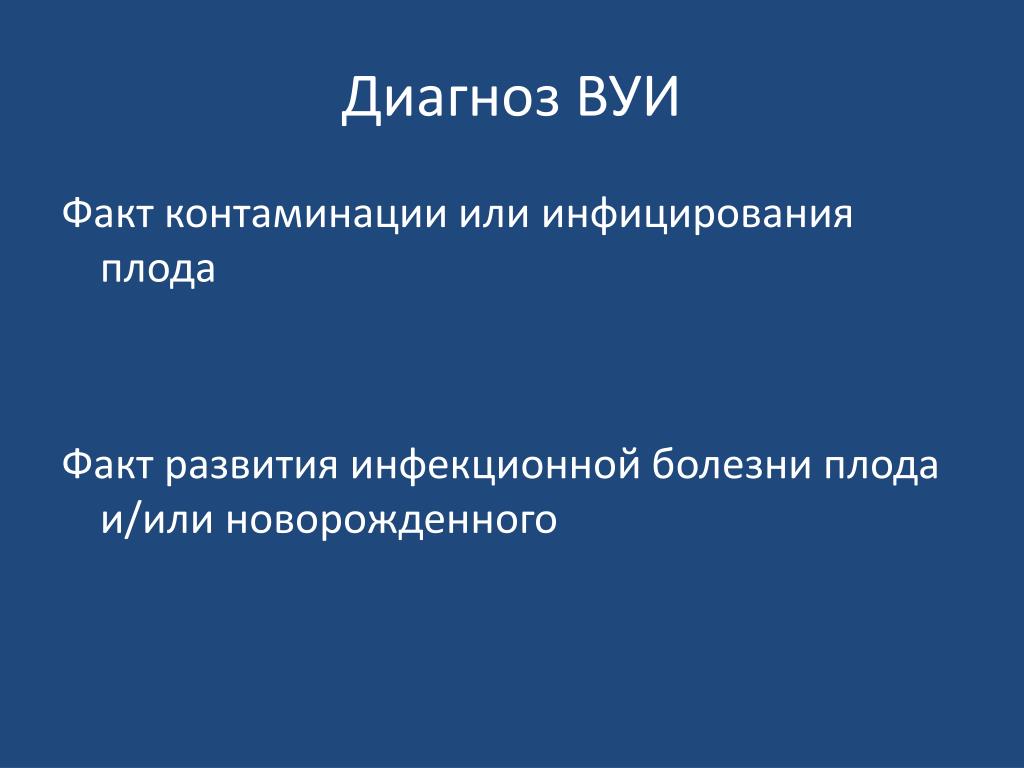 Диагноз ВУИ

Факт контаминации или инфицирования плода

Факт развития инфекционной болезни плода и/или новорожденного